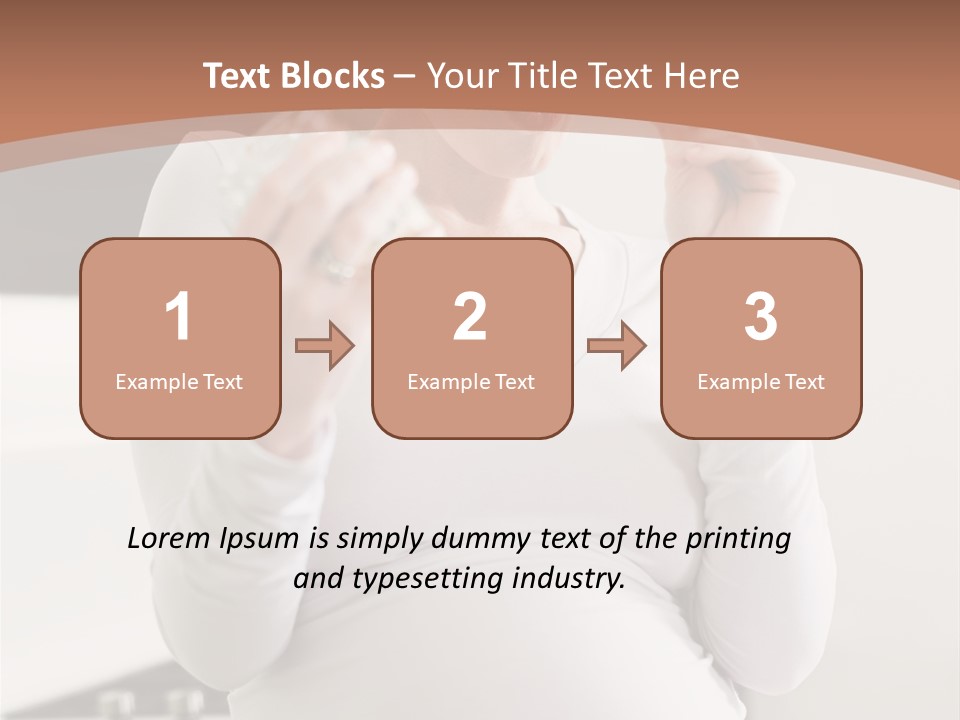 Text Blocks – Your Title Text Here

1
Example Text

2
Example Text

3
Example Text

Lorem Ipsum is simply dummy text of the printing and typesetting industry.